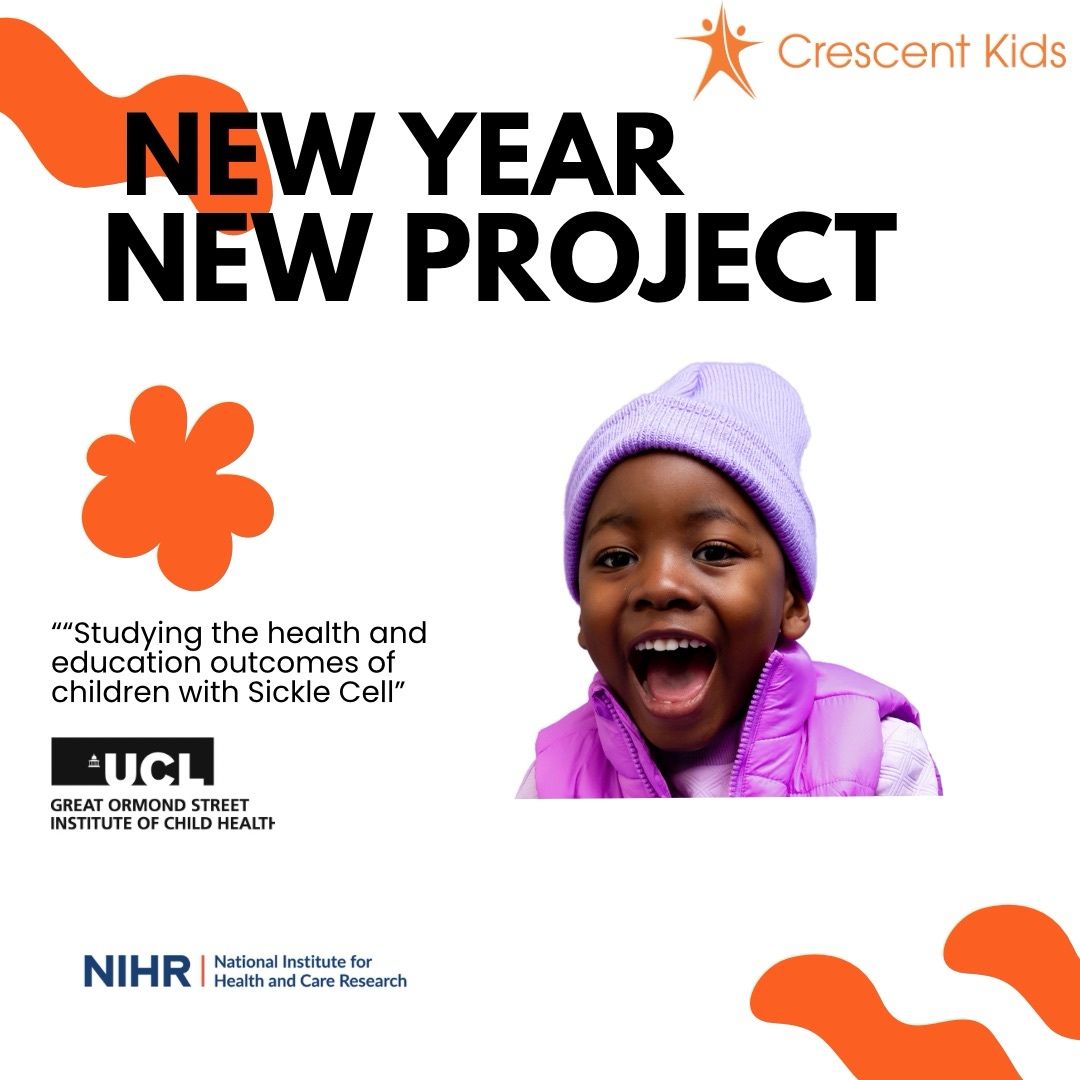 Crescent Kids

NEW YEAR
NEW PROJECT

““Studying the health and education outcomes of children with Sickle Cell”

UCL
GREAT ORMOND STREET
INSTITUTE OF CHILD HEALTH

NIHR | National Institute for Health and Care Research